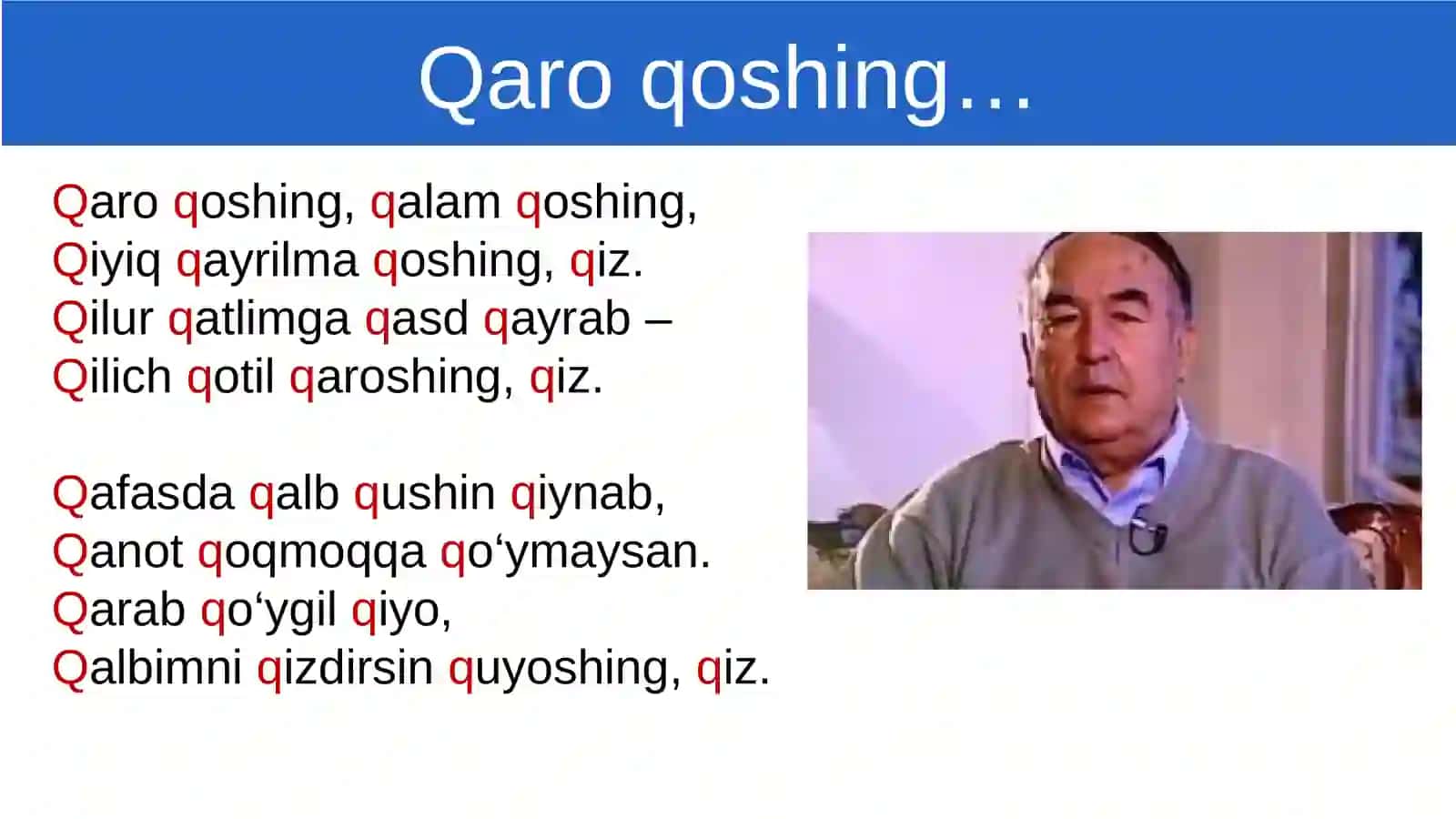 Qaro qoshing…

Qaro qoshing, qalam qoshing,
Qiyiq qayrilma qoshing, qiz.
Qilur qatlimga qasd qayrab –
Qilich qotil qaroshing, qiz.

Qafasda qalb qushin qiynab,
Qanot qoqmoqqa qo‘ymaysan.
Qarab qo‘ygil qiyo,
Qalbimni qizdirsin quyoshing, qiz.